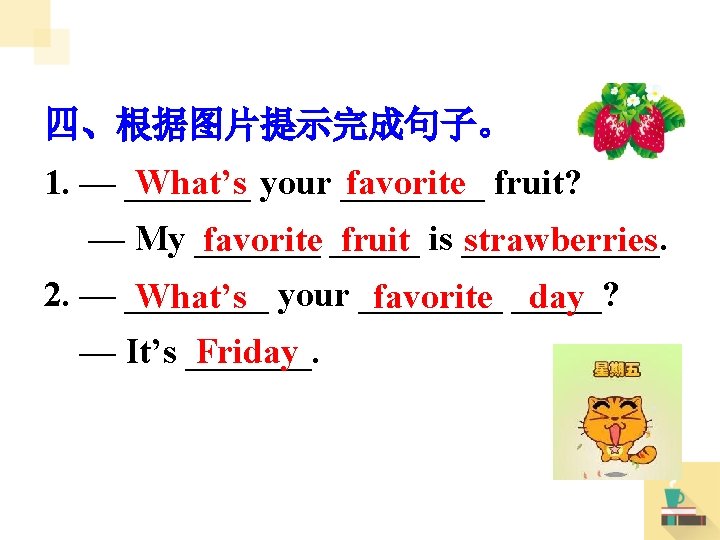 四、根据图片提示完成句子。

1. — What's your favorite fruit?

— My favorite fruit is strawberries.

2. — What's your favorite day?

— It's Friday.

星期五